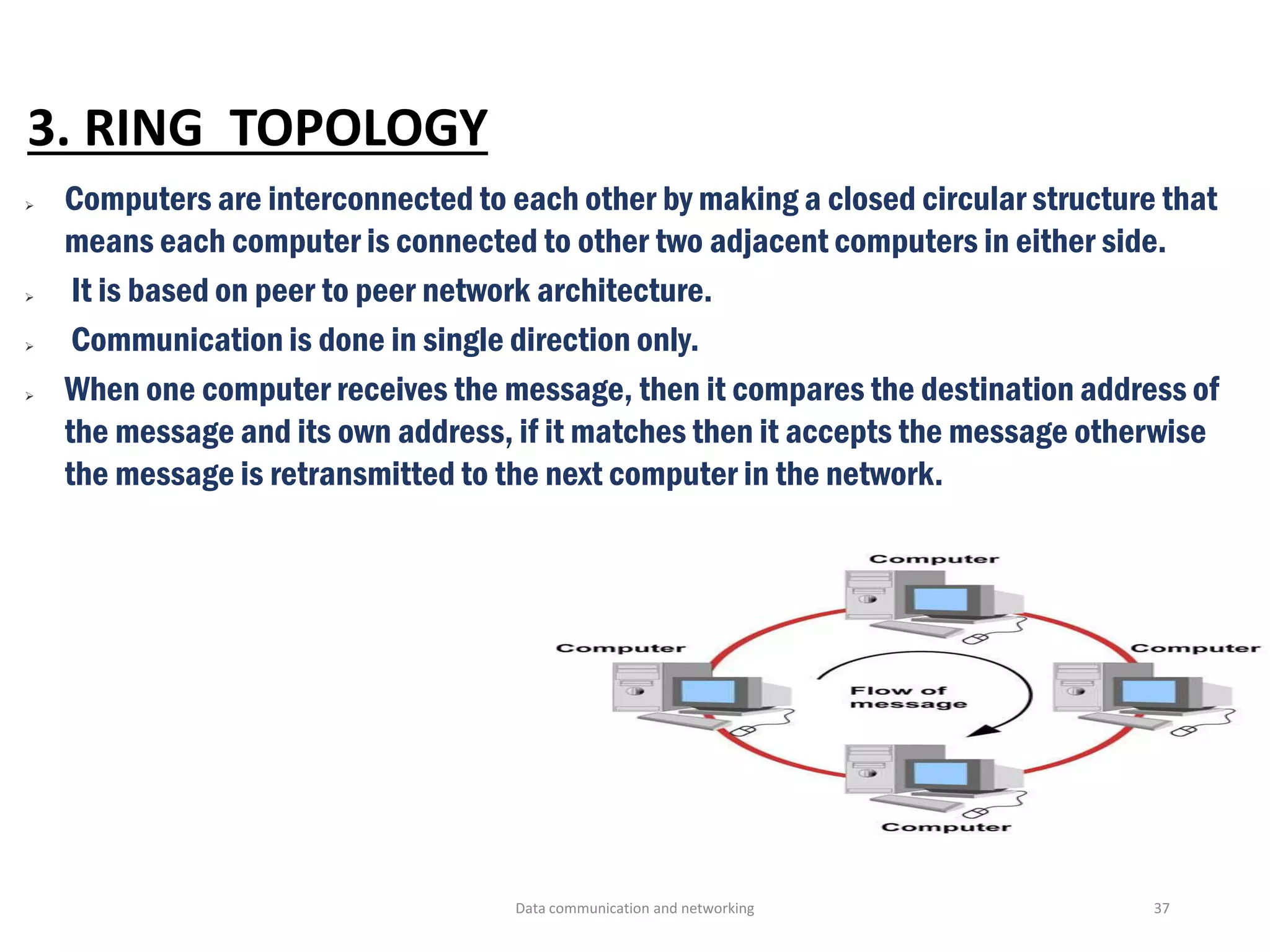 3. RING TOPOLOGY

➢ Computers are interconnected to each other by making a closed circular structure that means each computer is connected to other two adjacent computers in either side.

➢ It is based on peer to peer network architecture.

➢ Communication is done in single direction only.

➢ When one computer receives the message, then it compares the destination address of the message and its own address, if it matches then it accepts the message otherwise the message is retransmitted to the next computer in the network.

Computer

Computer

Computer

Flow of message

Computer

Data communication and networking

37